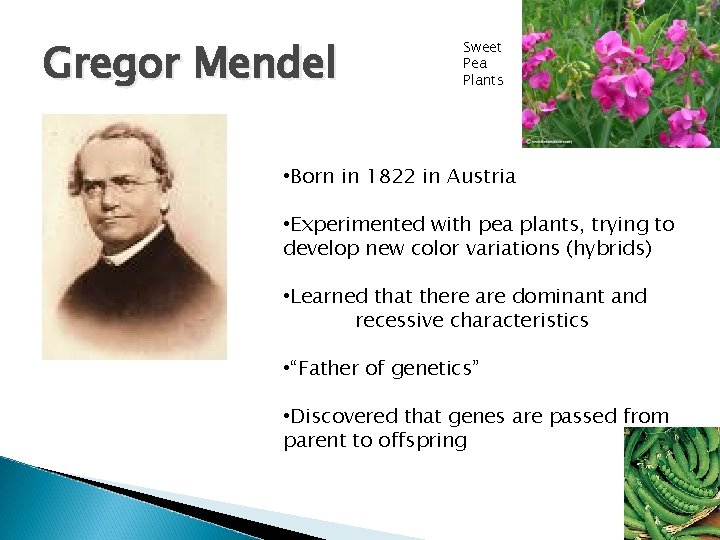 Gregor Mendel

Sweet Pea Plants

•Born in 1822 in Austria

•Experimented with pea plants, trying to develop new color variations (hybrids)

•Learned that there are dominant and recessive characteristics

•“Father of genetics”

•Discovered that genes are passed from parent to offspring